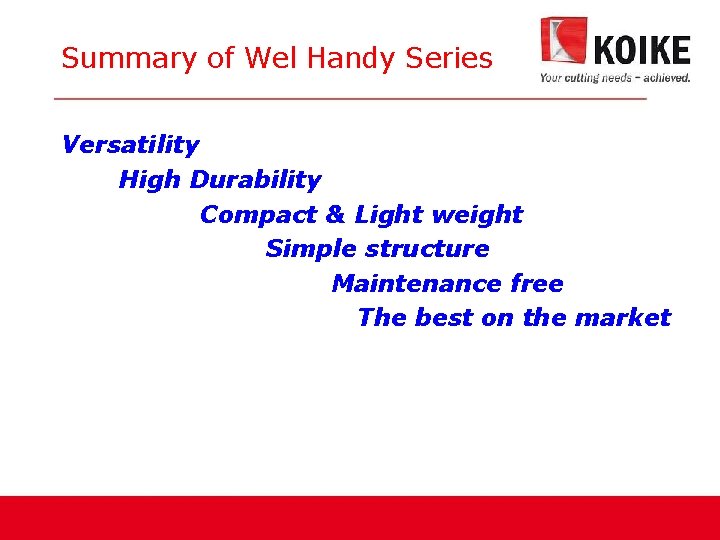 Summary of Wel Handy Series

KOIKE
Your cutting needs – achieved.

Versatility

High Durability

Compact & Light weight

Simple structure

Maintenance free

The best on the market